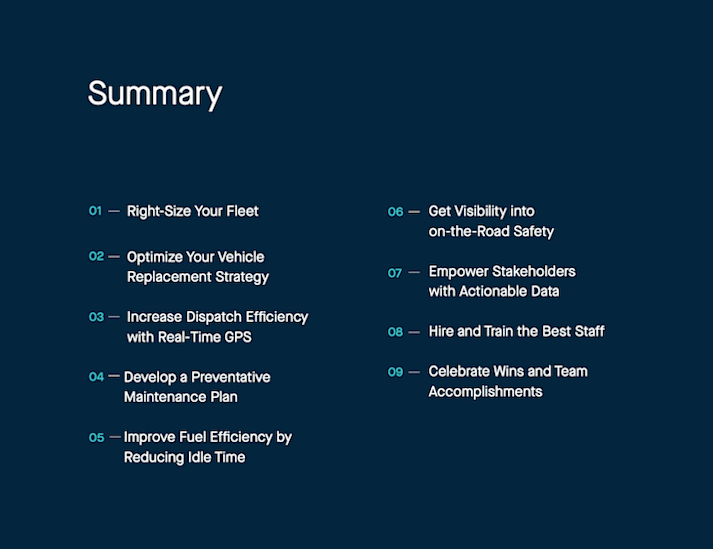 Summary

01 — Right-Size Your Fleet

02 — Optimize Your Vehicle Replacement Strategy

03 — Increase Dispatch Efficiency with Real-Time GPS

04 — Develop a Preventative Maintenance Plan

05 — Improve Fuel Efficiency by Reducing Idle Time

06 — Get Visibility into on-the-Road Safety

07 — Empower Stakeholders with Actionable Data

08 — Hire and Train the Best Staff

09 — Celebrate Wins and Team Accomplishments